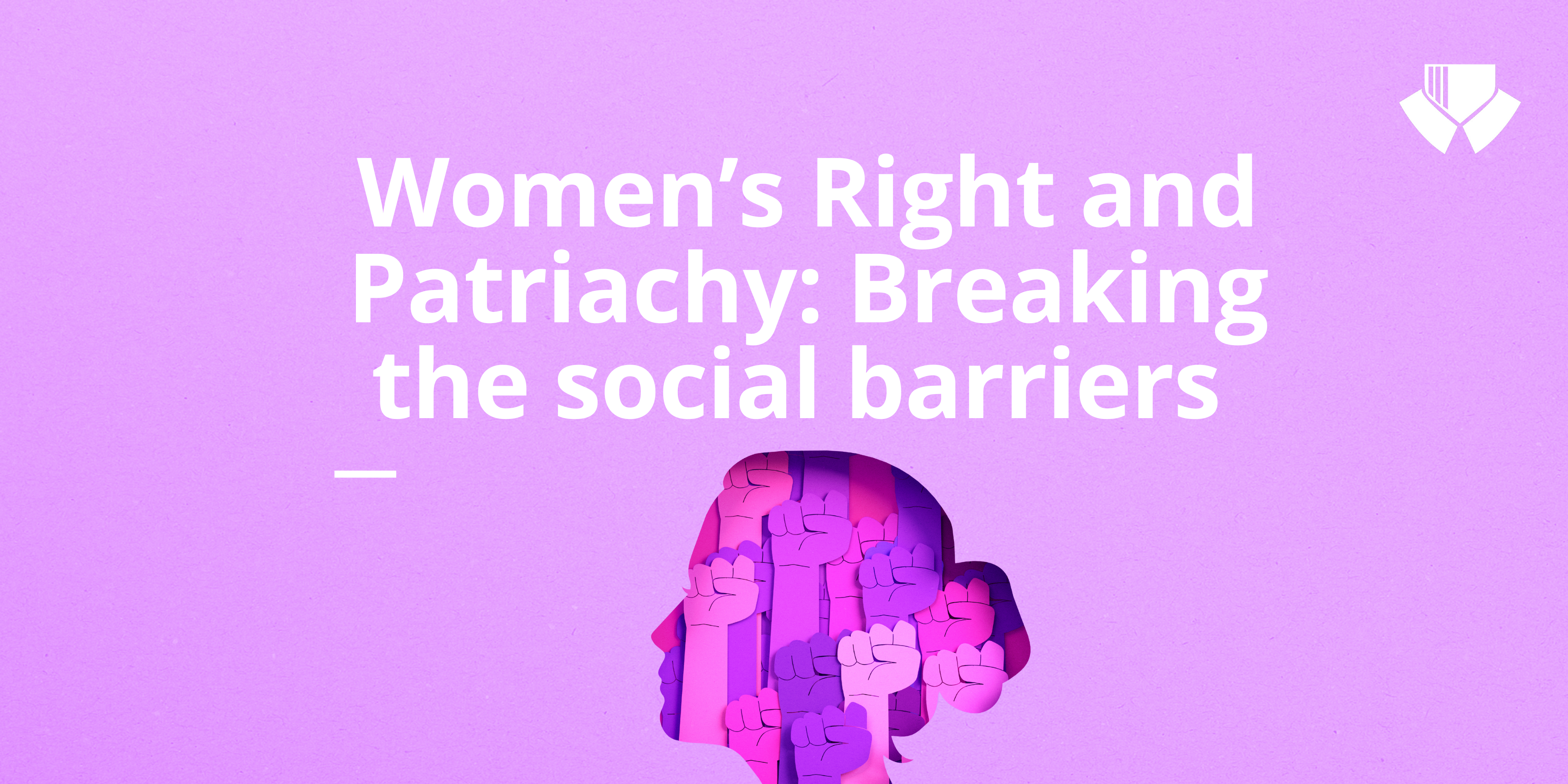 Women’s Right and Patriachy: Breaking the social barriers